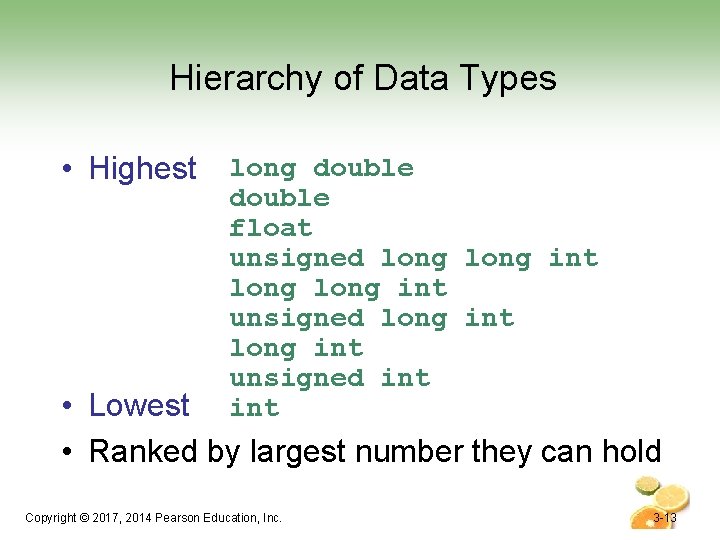 Hierarchy of Data Types

• Highest long double
double
float
unsigned long long int
long long int
unsigned long int
long int
unsigned int
• Lowest int

• Ranked by largest number they can hold

Copyright © 2017, 2014 Pearson Education, Inc.

3-13